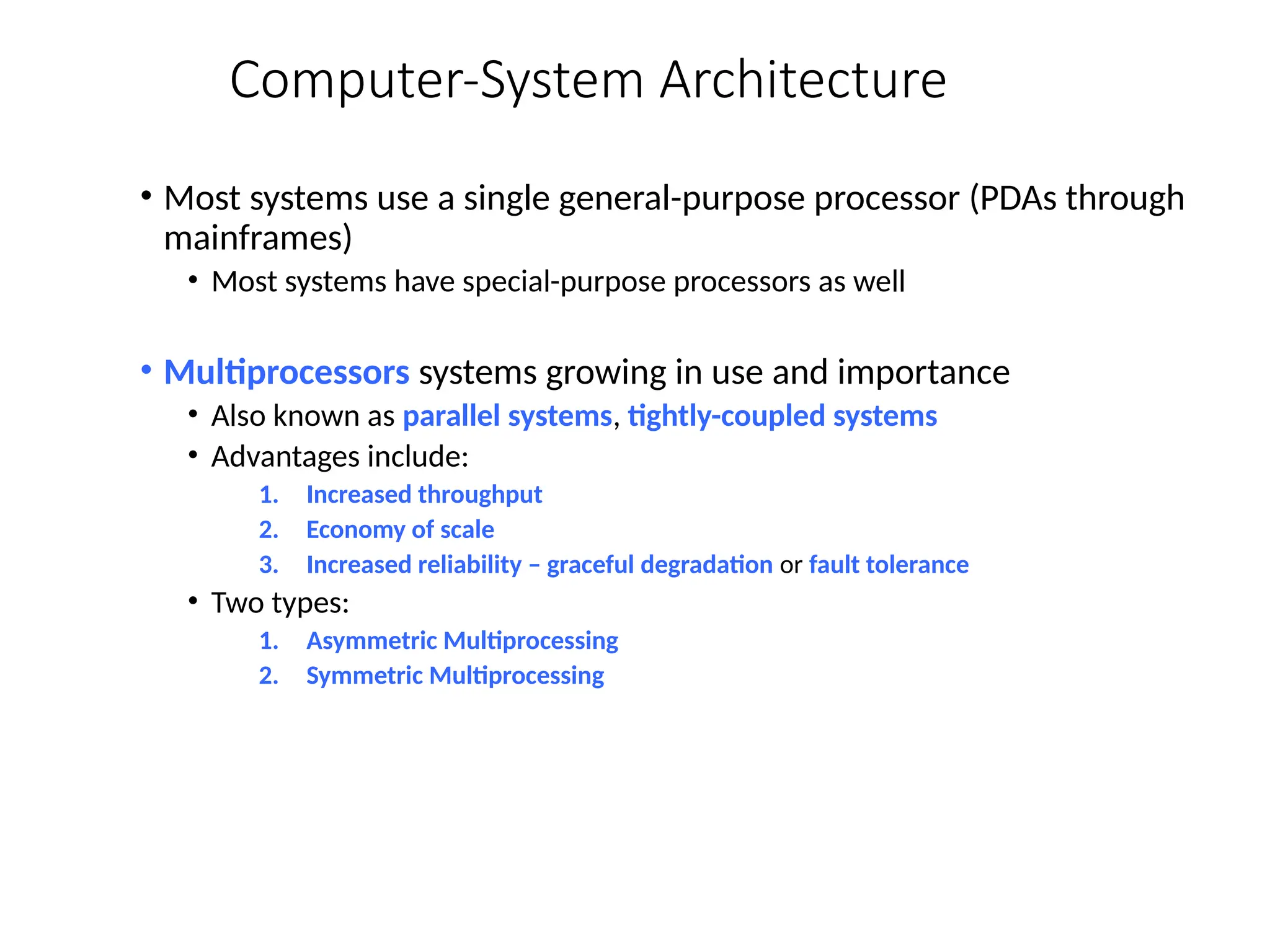 Computer-System Architecture

• Most systems use a single general-purpose processor (PDAs through mainframes)
  • Most systems have special-purpose processors as well

• Multiprocessors systems growing in use and importance
  • Also known as parallel systems, tightly-coupled systems
  • Advantages include:
    1. Increased throughput
    2. Economy of scale
    3. Increased reliability – graceful degradation or fault tolerance
  • Two types:
    1. Asymmetric Multiprocessing
    2. Symmetric Multiprocessing